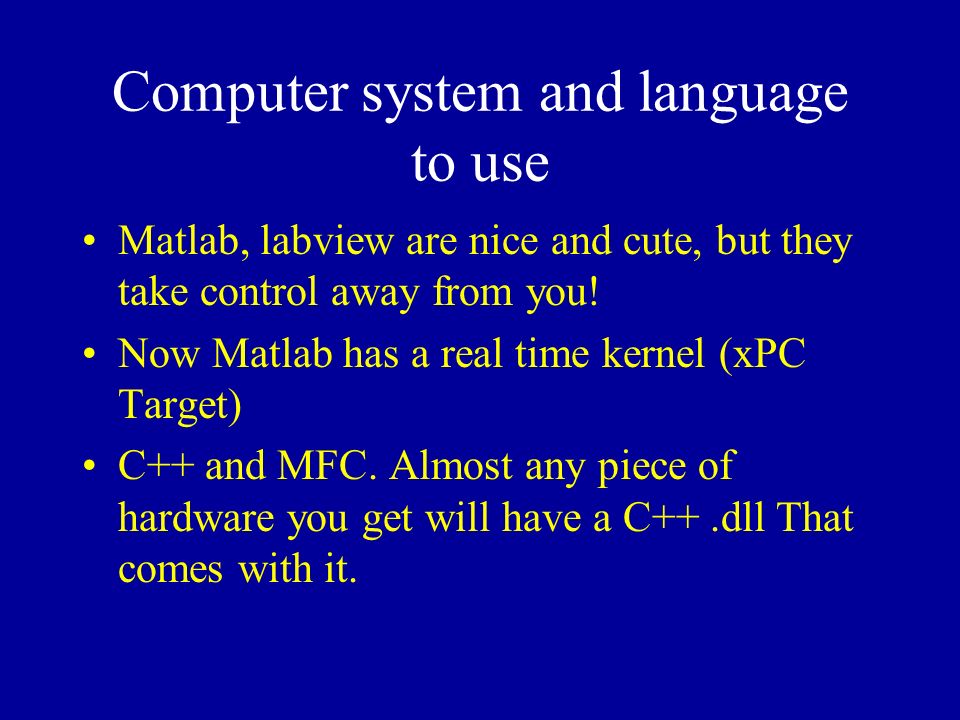 Computer system and language to use

• Matlab, labview are nice and cute, but they take control away from you!
• Now Matlab has a real time kernel (xPC Target)
• C++ and MFC. Almost any piece of hardware you get will have a C++ .dll That comes with it.